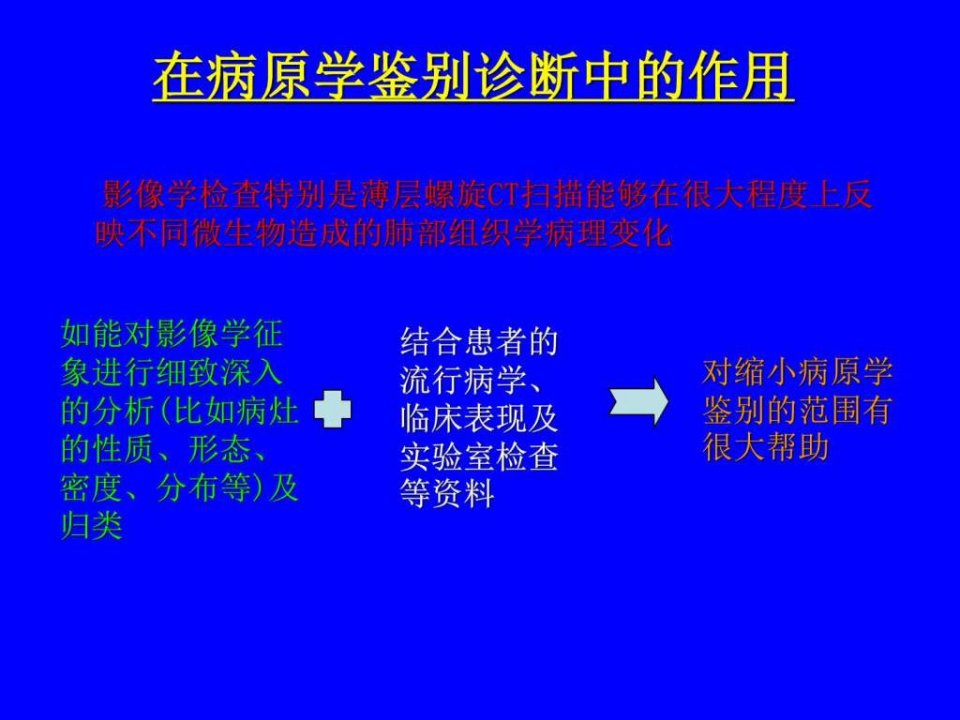 在病原学鉴别诊断中的作用

影像学检查特别是薄层螺旋CT扫描能够在很大程度上反映不同微生物造成的肺部组织学病理变化

如能对影像学征象进行细致深入的分析(比如病灶的性质、形态、密度、分布等)及归类

结合患者的流行病学、临床表现及实验室检查等资料

对缩小病原学鉴别的范围有很大帮助